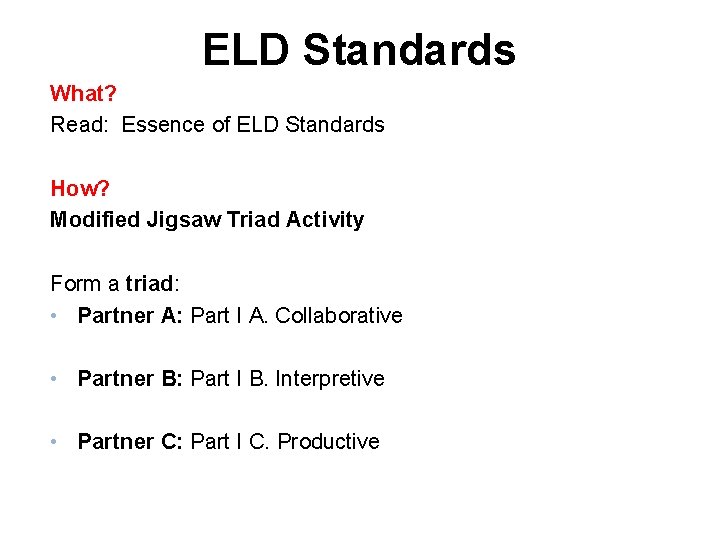 ELD Standards

What?
Read: Essence of ELD Standards

How?
Modified Jigsaw Triad Activity

Form a triad:
• Partner A: Part I A. Collaborative

• Partner B: Part I B. Interpretive

• Partner C: Part I C. Productive